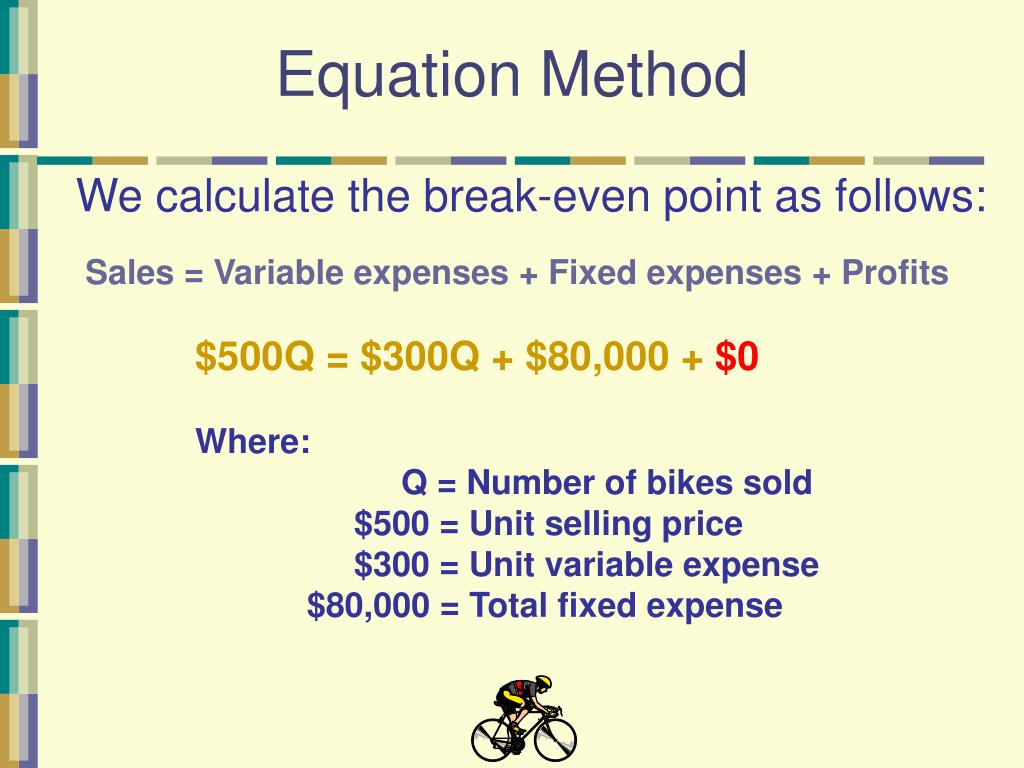 Equation Method

We calculate the break-even point as follows:

Sales = Variable expenses + Fixed expenses + Profits

\$500Q = \$300Q + \$80,000 + \$0

Where:
Q = Number of bikes sold
\$500 = Unit selling price
\$300 = Unit variable expense
\$80,000 = Total fixed expense